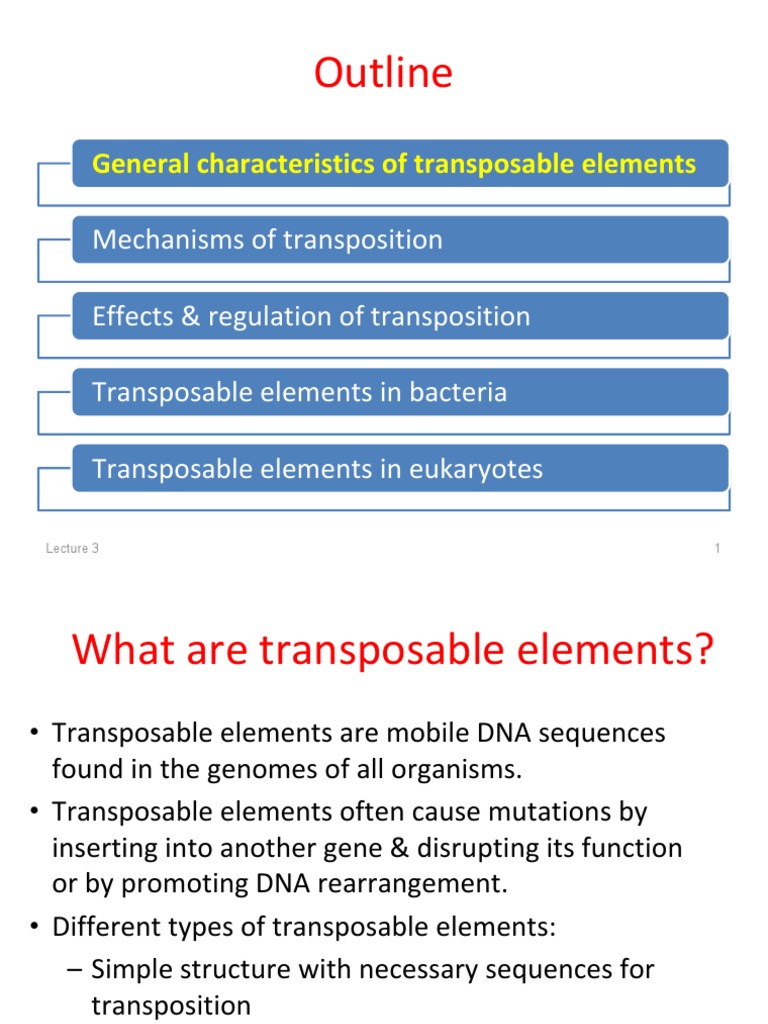 Outline

General characteristics of transposable elements

Mechanisms of transposition

Effects & regulation of transposition

Transposable elements in bacteria

Transposable elements in eukaryotes

Lecture 3

1

What are transposable elements?

• Transposable elements are mobile DNA sequences found in the genomes of all organisms.

• Transposable elements often cause mutations by inserting into another gene & disrupting its function or by promoting DNA rearrangement.

• Different types of transposable elements:

– Simple structure with necessary sequences for transposition